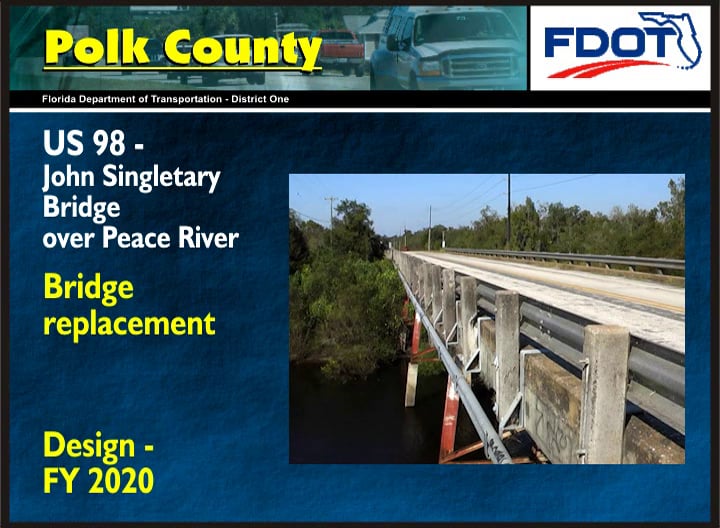 Polk County

FDOT

Florida Department of Transportation - District One

US 98 -
John Singletary Bridge over Peace River

Bridge replacement

Design -
FY 2020